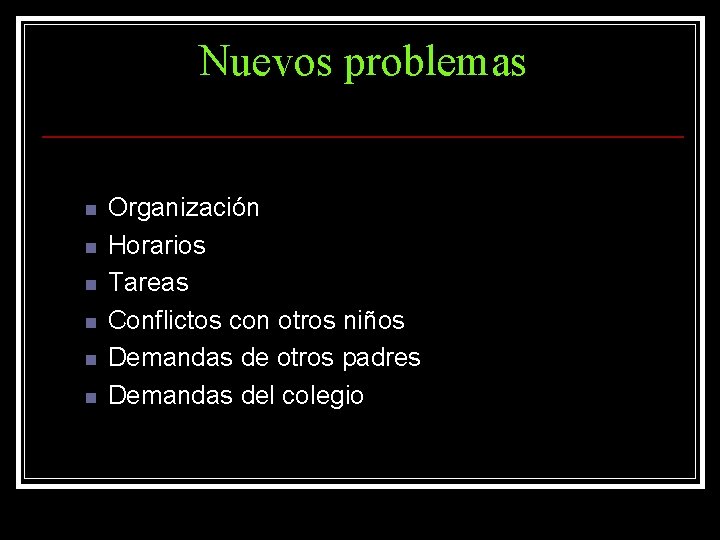 Nuevos problemas

- Organización
- Horarios
- Tareas
- Conflictos con otros niños
- Demandas de otros padres
- Demandas del colegio